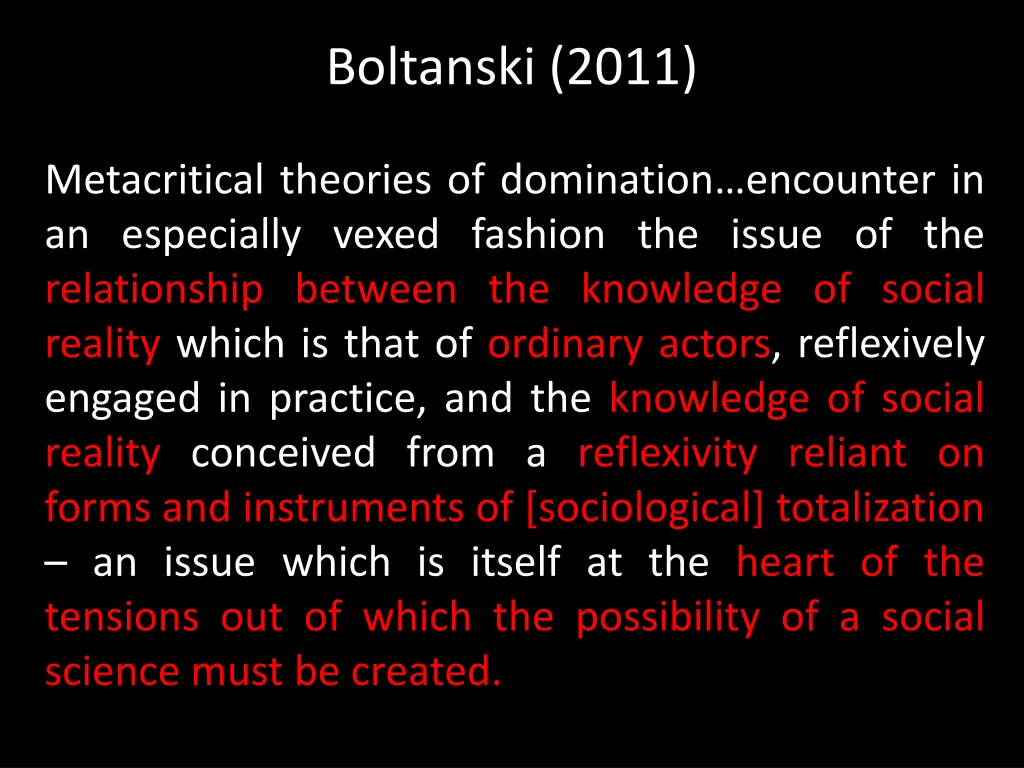 Boltanski (2011)

Metacritical theories of domination…encounter in an especially vexed fashion the issue of the relationship between the knowledge of social reality which is that of ordinary actors, reflexively engaged in practice, and the knowledge of social reality conceived from a reflexivity reliant on forms and instruments of [sociological] totalization – an issue which is itself at the heart of the tensions out of which the possibility of a social science must be created.